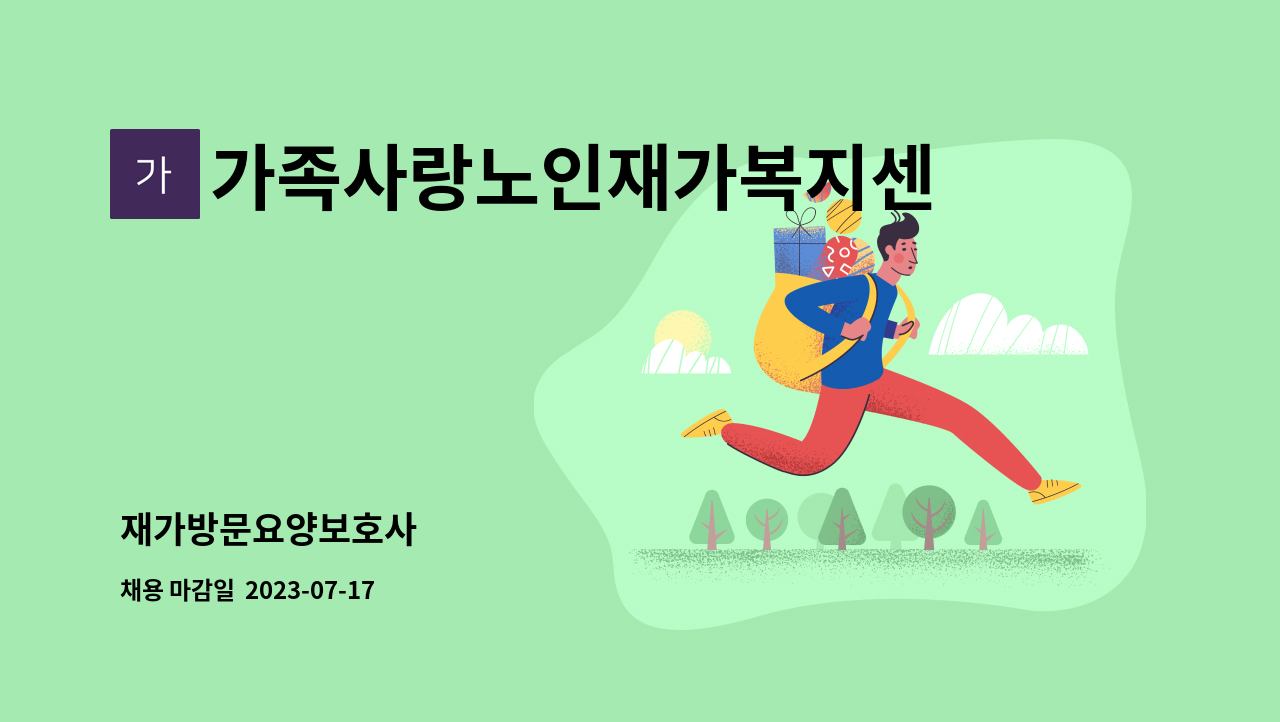 가

가족사랑노인재가복지센

재가방문요양보호사

채용 마감일 2023-07-17